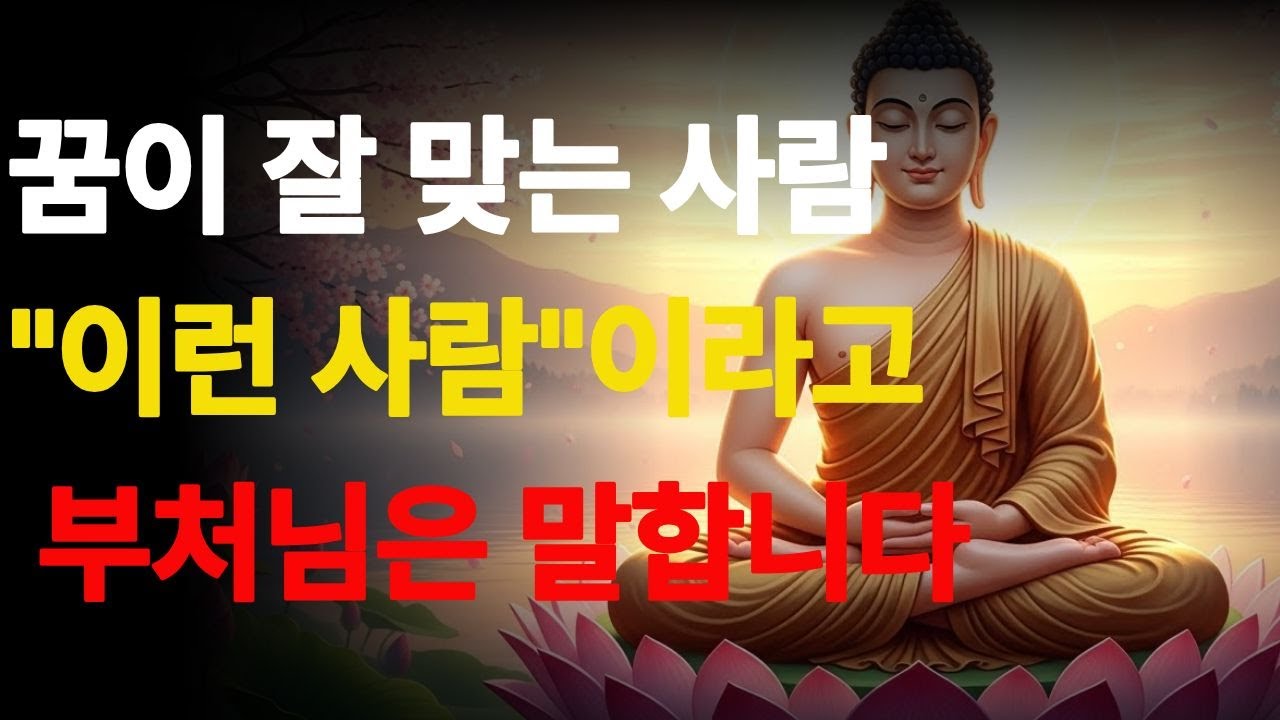 꿈이 잘 맞는 사람
"이런 사람"이라고
부처님은 말합니다